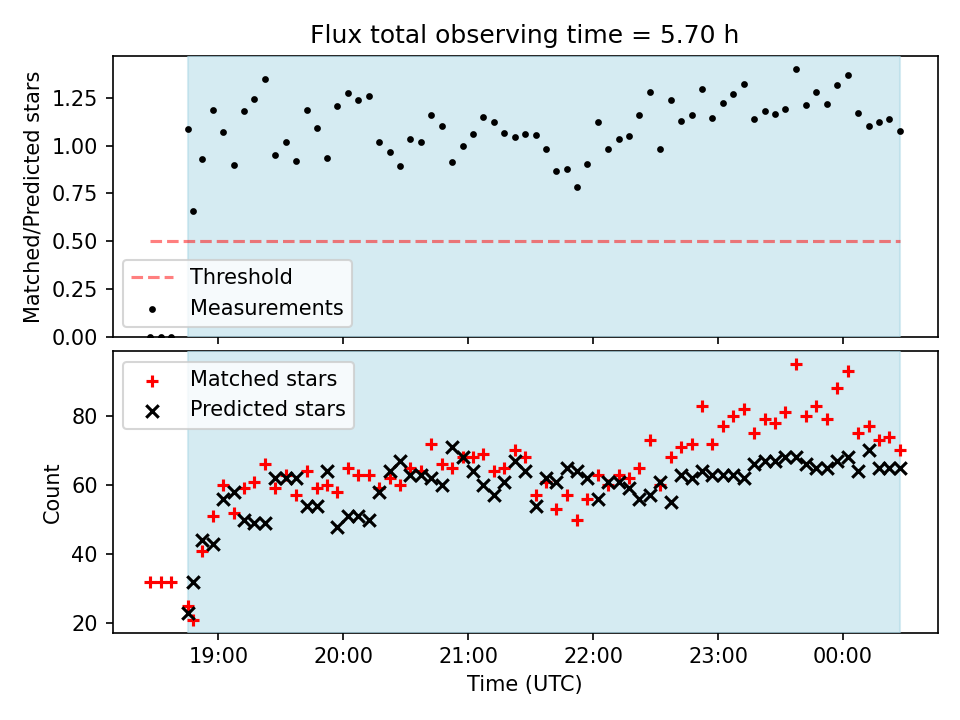 Flux total observing time = 5.70 h

Matched/Predicted stars

1.25
1.00
0.75
0.50
0.25
0.00

Threshold
Measurements

Matched stars
Predicted stars

Count

80
60
40
20

19:00
20:00
21:00
22:00
23:00
00:00

Time (UTC)